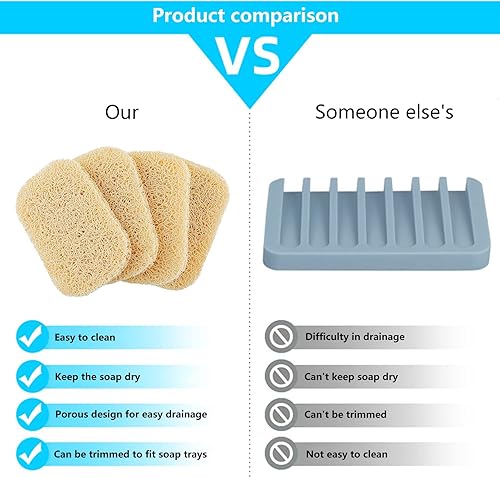 Product comparison

VS

Our

Easy to clean

Keep the soap dry

Porous design for easy drainage

Can be trimmed to fit soap trays

Someone else's

Difficulty in drainage

Can't keep soap dry

Can't be trimmed

Not easy to clean